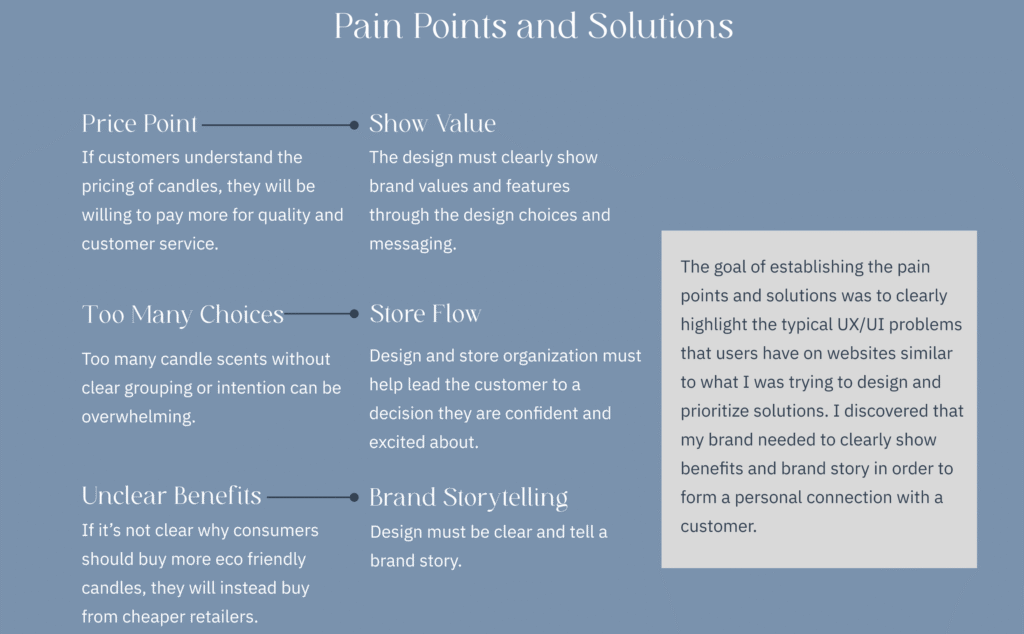 Pain Points and Solutions

Price Point
If customers understand the pricing of candles, they will be willing to pay more for quality and customer service.

Show Value
The design must clearly show brand values and features through the design choices and messaging.

Too Many Choices
Too many candle scents without clear grouping or intention can be overwhelming.

Store Flow
Design and store organization must help lead the customer to a decision they are confident and excited about.

Unclear Benefits
If it's not clear why consumers should buy more eco friendly candles, they will instead buy from cheaper retailers.

Brand Storytelling
Design must be clear and tell a brand story.

The goal of establishing the pain points and solutions was to clearly highlight the typical UX/UI problems that users have on websites similar to what I was trying to design and prioritize solutions. I discovered that my brand needed to clearly show benefits and brand story in order to form a personal connection with a customer.